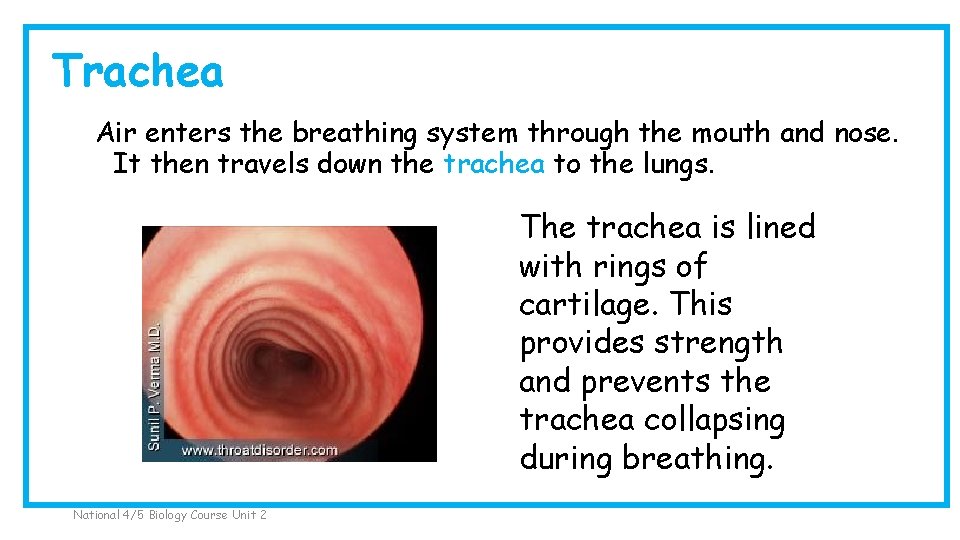 Trachea

Air enters the breathing system through the mouth and nose. It then travels down the trachea to the lungs.

Sunil P. Verma M.D.

www.throatdisorder.com

The trachea is lined with rings of cartilage. This provides strength and prevents the trachea collapsing during breathing.

National 4/5 Biology Course Unit 2